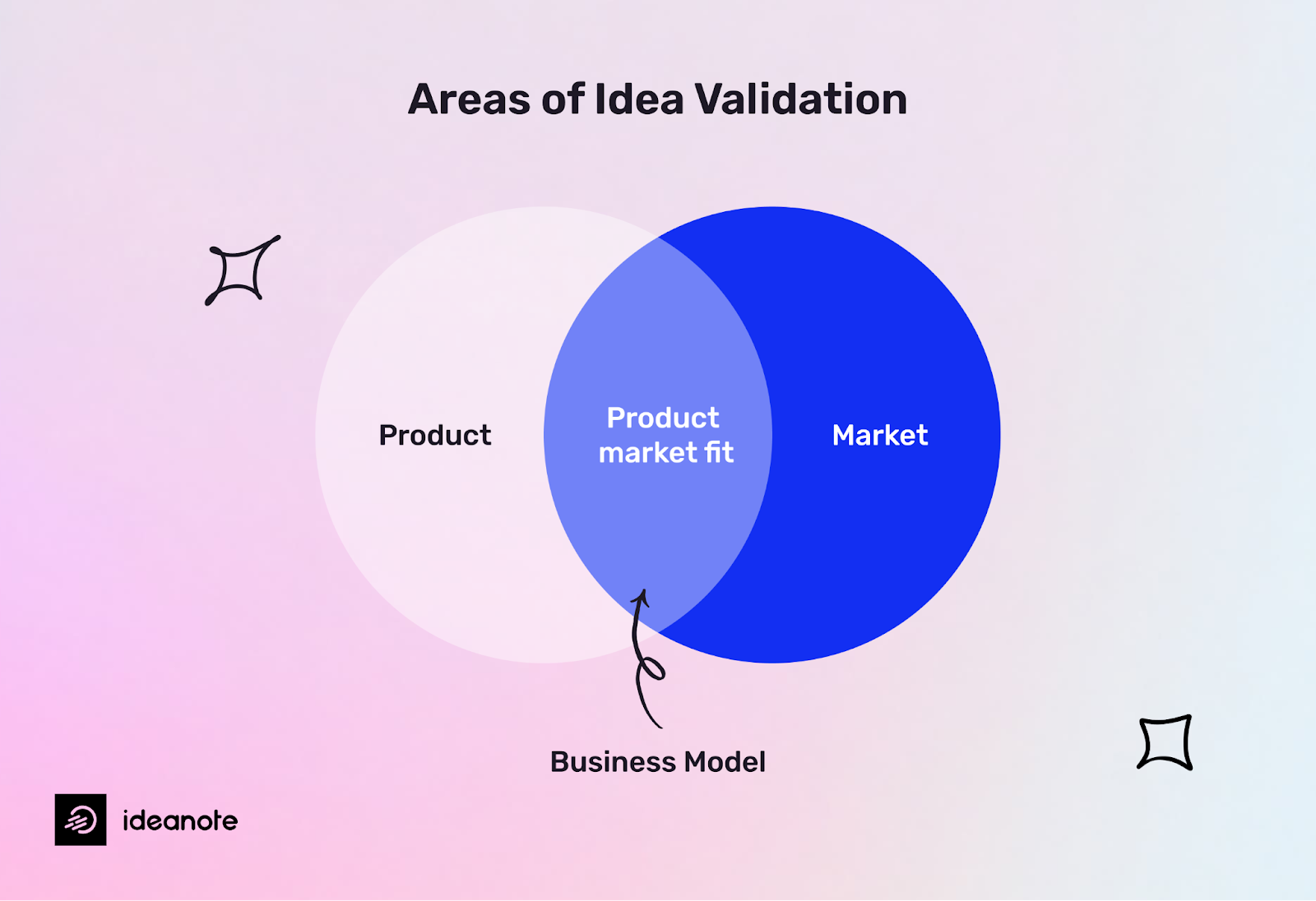 Areas of Idea Validation

Product

Product market fit

Market

Business Model

ideanote